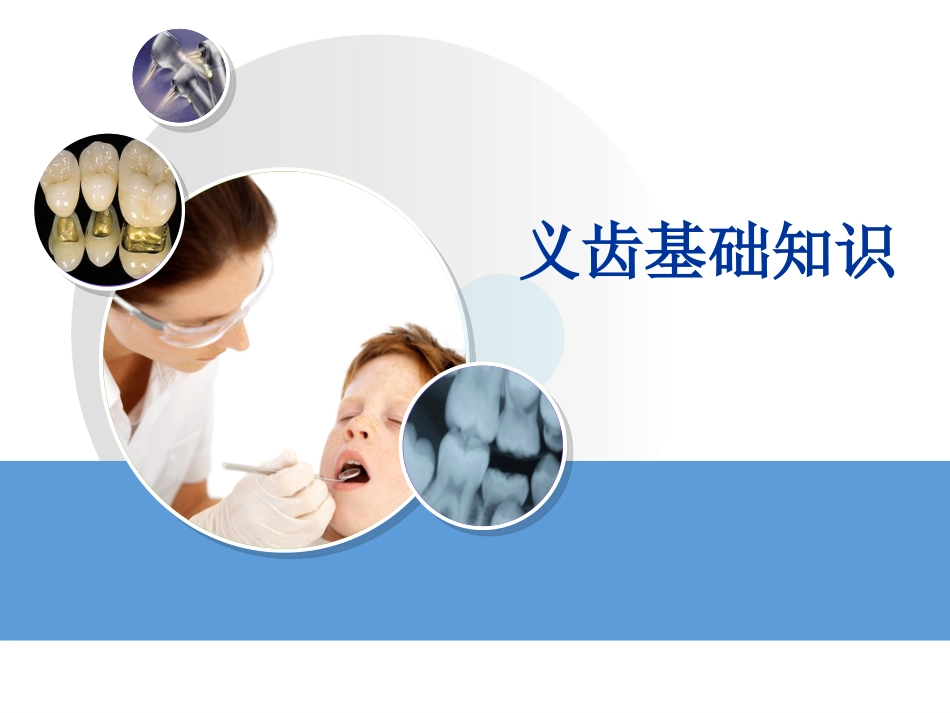 义齿基础知识